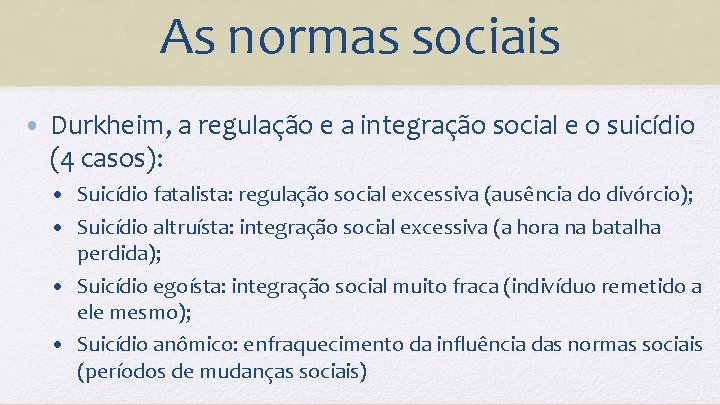 As normas sociais

• Durkheim, a regulação e a integração social e o suicídio (4 casos):
  • Suicídio fatalista: regulação social excessiva (ausência do divórcio);
  • Suicídio altruísta: integração social excessiva (a hora na batalha perdida);
  • Suicídio egoísta: integração social muito fraca (indivíduo remetido a ele mesmo);
  • Suicídio anômico: enfraquecimento da influência das normas sociais (períodos de mudanças sociais)